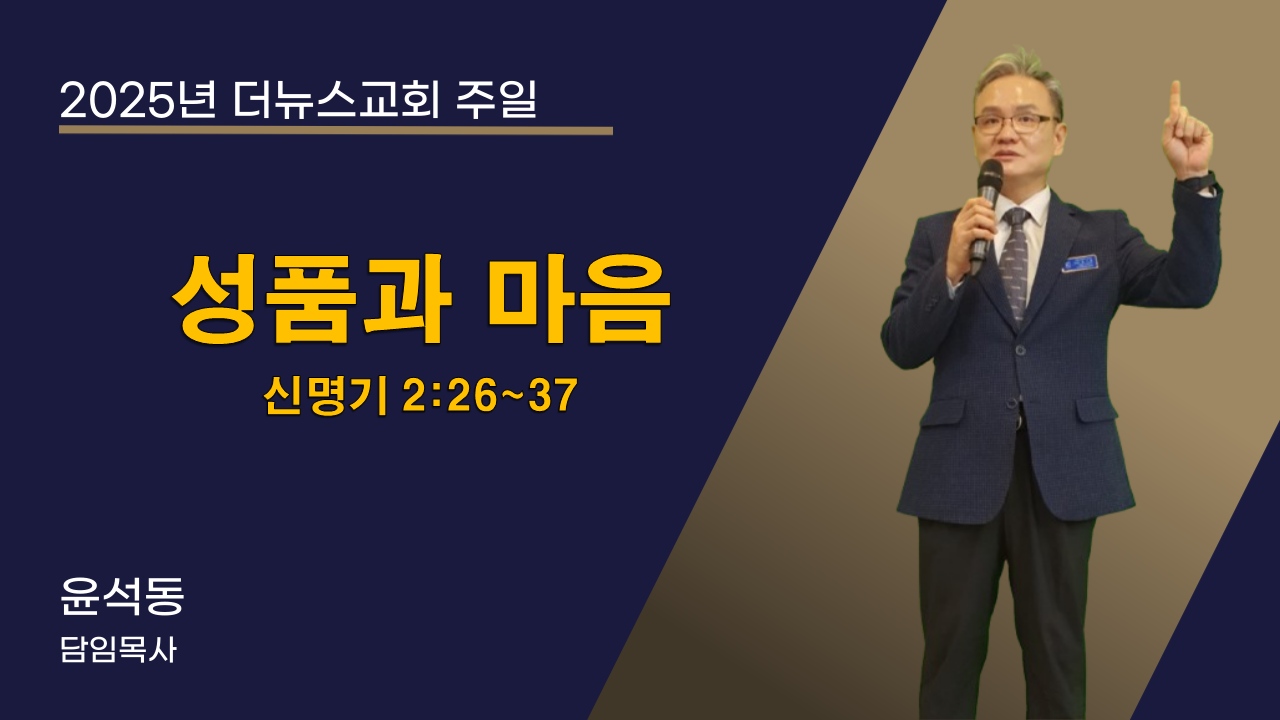 2025년 더뉴스교회 주일

성품과 마음

신명기 2:26~37

윤석동

담임목사